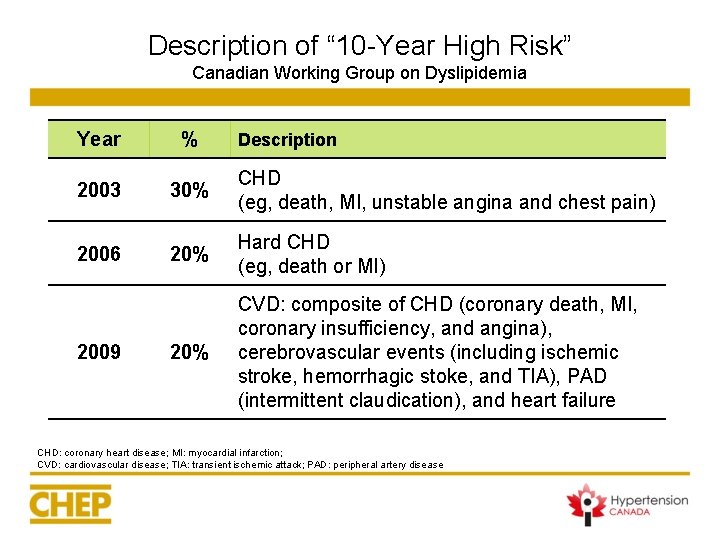 Description of “10-Year High Risk”
Canadian Working Group on Dyslipidemia

| Year | % | Description |
|---|---|---|
| 2003 | 30% | CHD (eg, death, MI, unstable angina and chest pain) |
| 2006 | 20% | Hard CHD (eg, death or MI) |
| 2009 | 20% | CVD: composite of CHD (coronary death, MI, coronary insufficiency, and angina), cerebrovascular events (including ischemic stroke, hemorrhagic stoke, and TIA), PAD (intermittent claudication), and heart failure |

CHD: coronary heart disease; MI: myocardial infarction;
CVD: cardiovascular disease; TIA: transient ischemic attack; PAD: peripheral artery disease

CHEP

Hypertension CANADA